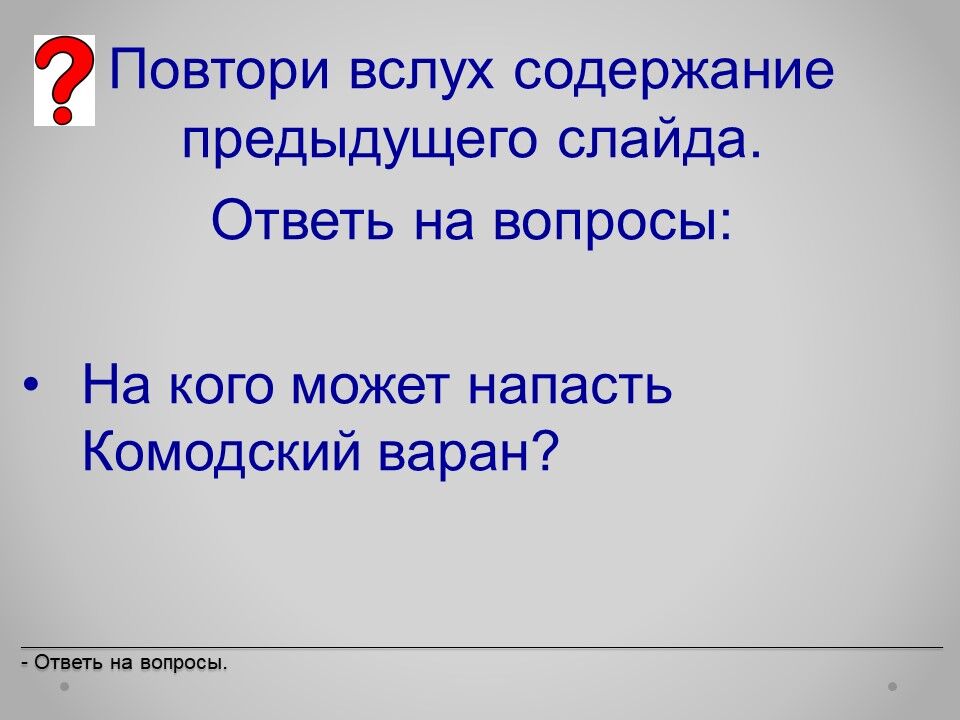 ?

Повтори вслух содержание предыдущего слайда.

Ответь на вопросы:

• На кого может напасть Комодский варан?

- Ответь на вопросы.